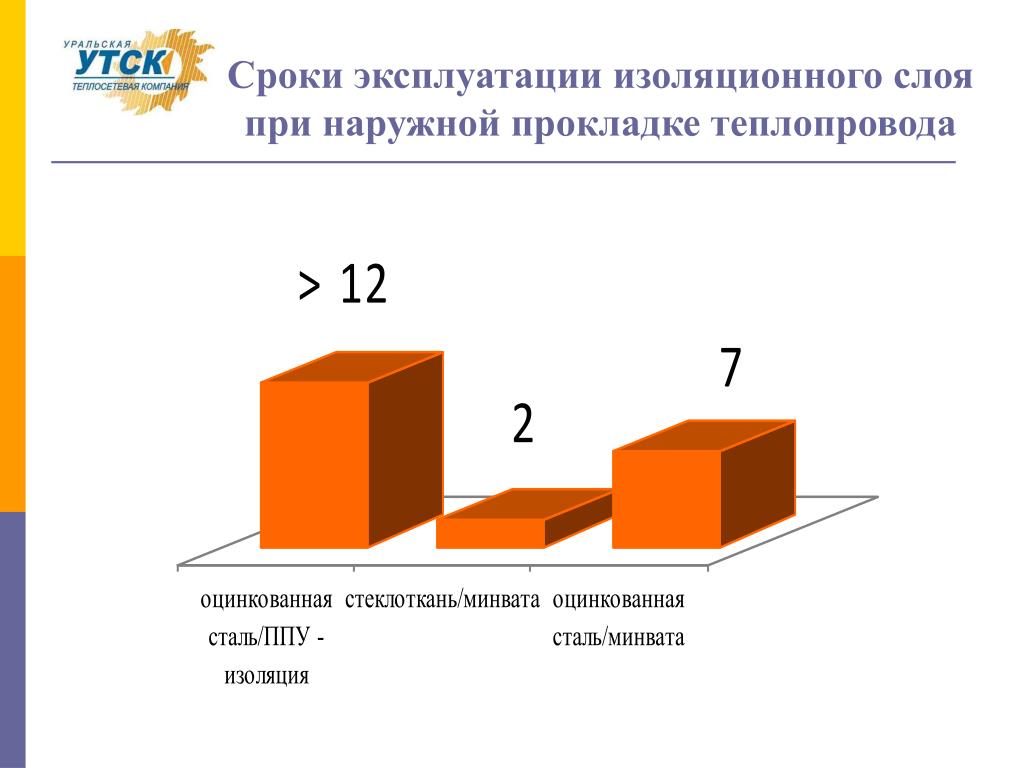 УРАЛЬСКАЯ
УТСК
ТЕПЛОСЕТЕВАЯ КОМПАНИЯ

Сроки эксплуатации изоляционного слоя при наружной прокладке теплопровода

> 12

2

7

оцинкованная сталь/ППУ - изоляция

стеклоткань/минвата

оцинкованная сталь/минвата